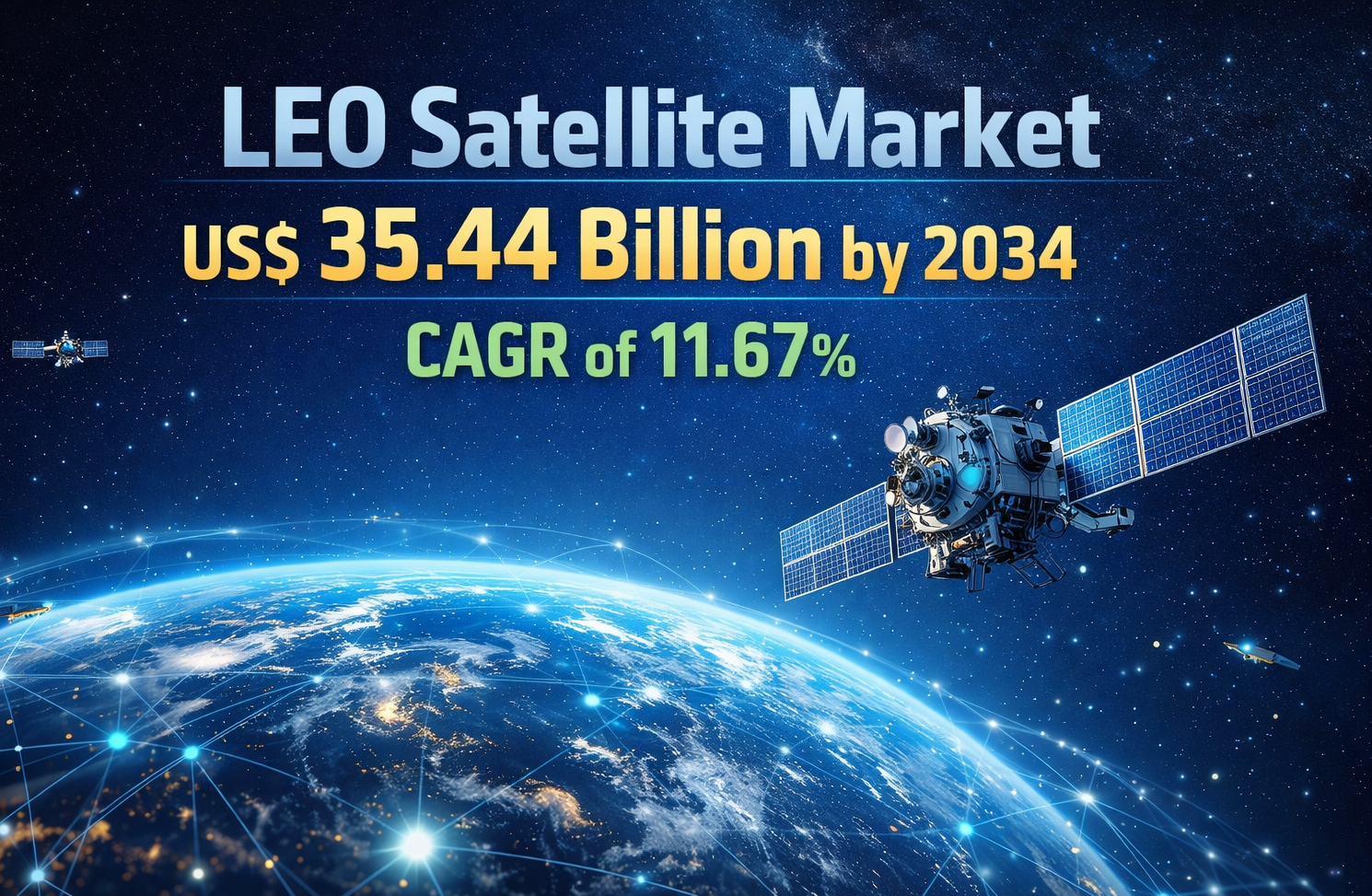 LEO Satellite Market

US$ 35.44 Billion by 2034

CAGR of 11.67%